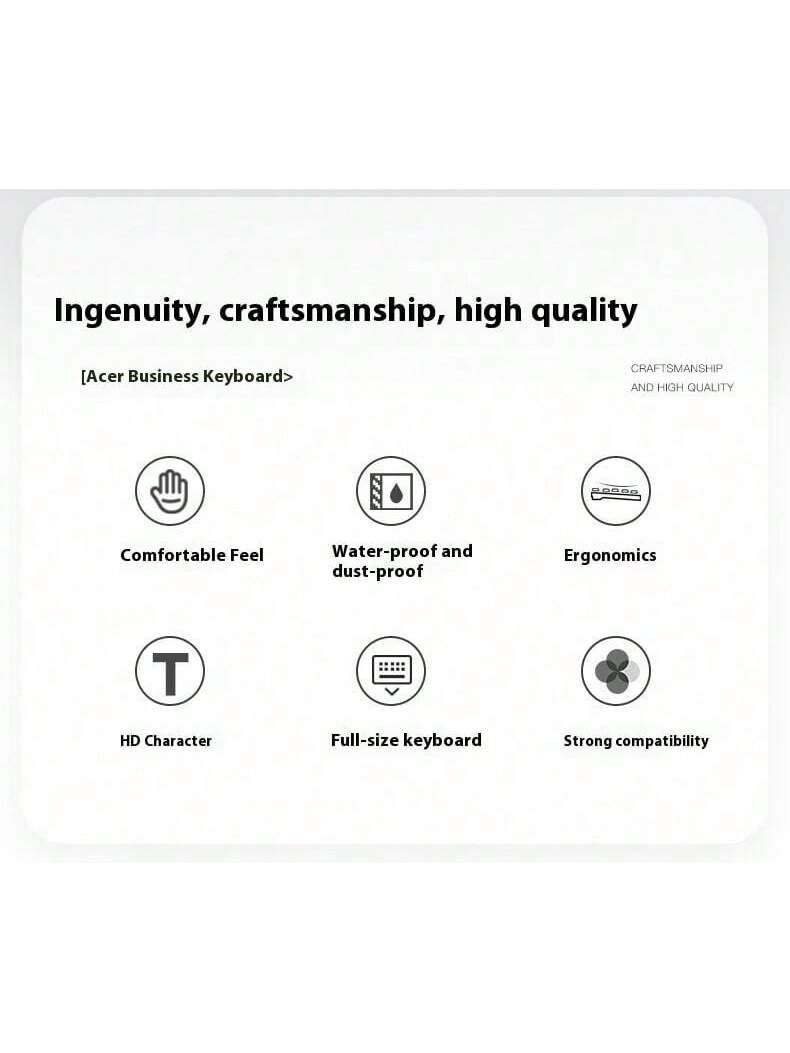 Ingenuity, craftsmanship, high quality

[Acer Business Keyboard>

CRAFTSMANSHIP
AND HIGH QUALITY

Comfortable Feel

Water-proof and dust-proof

Ergonomics

HD Character

Full-size keyboard

Strong compatibility